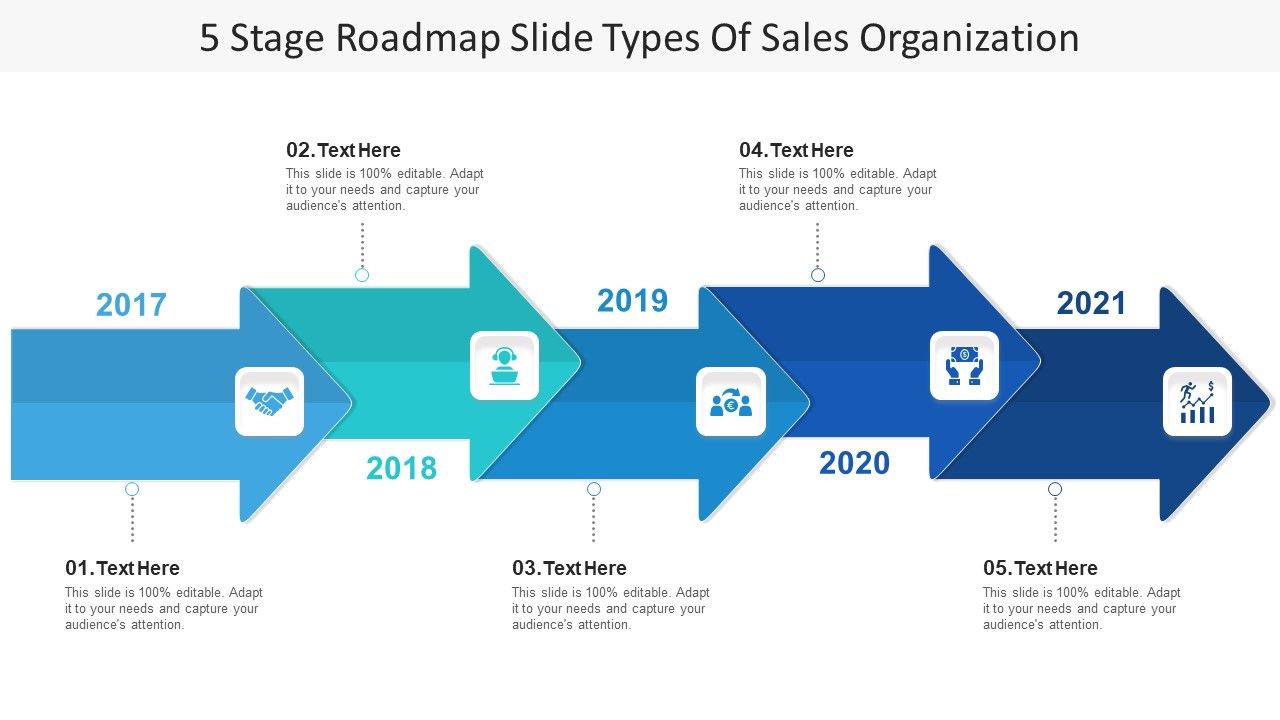 5 Stage Roadmap Slide Types Of Sales Organization

02. Text Here
This slide is 100% editable. Adapt it to your needs and capture your audience's attention.

04. Text Here
This slide is 100% editable. Adapt it to your needs and capture your audience's attention.

2017

2019

2021

2018

2020

01. Text Here
This slide is 100% editable. Adapt it to your needs and capture your audience's attention.

03. Text Here
This slide is 100% editable. Adapt it to your needs and capture your audience's attention.

05. Text Here
This slide is 100% editable. Adapt it to your needs and capture your audience's attention.